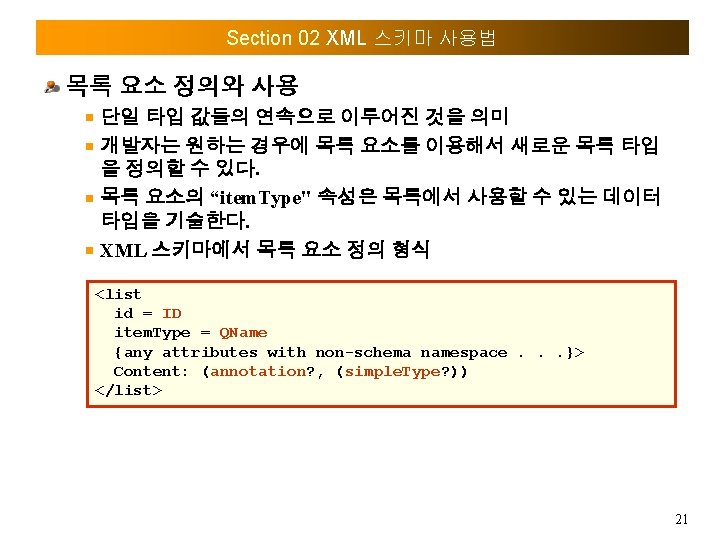 Section 02 XML 스키마 사용법

목록 요소 정의와 사용

단일 타입 값들의 연속으로 이루어진 것을 의미

개발자는 원하는 경우에 목록 요소를 이용해서 새로운 목록 타입을 정의할 수 있다.

목록 요소의 “itemType" 속성은 목록에서 사용할 수 있는 데이터 타입을 기술한다.

XML 스키마에서 목록 요소 정의 형식

<list
  id = ID
  itemType = QName
  {any attributes with non-schema namespace . . .}>
  Content: (annotation?, (simpleType?))
</list>

21